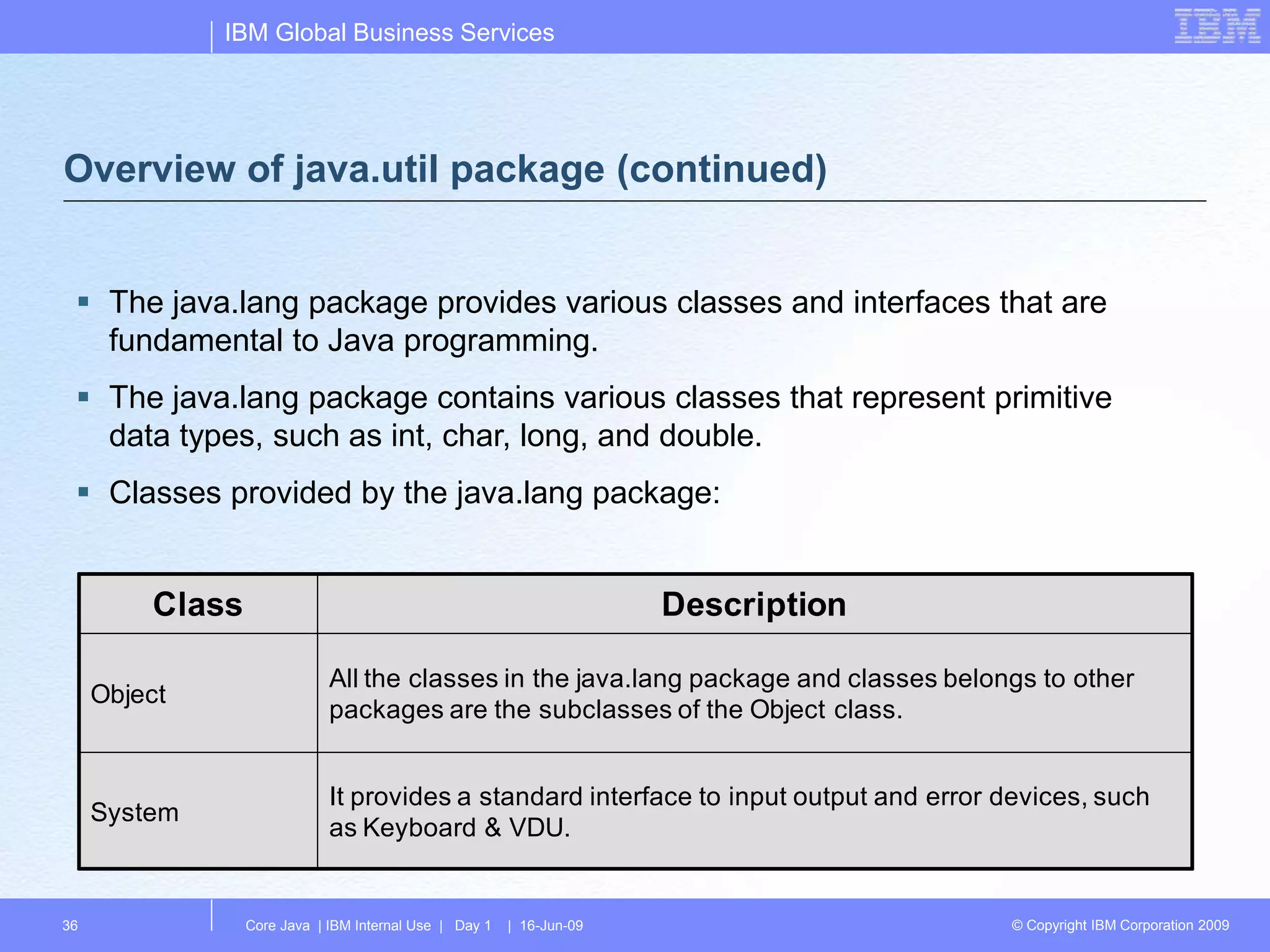 IBM Global Business Services

IBM

Overview of java.util package (continued)

▪ The java.lang package provides various classes and interfaces that are fundamental to Java programming.

▪ The java.lang package contains various classes that represent primitive data types, such as int, char, long, and double.

▪ Classes provided by the java.lang package:

| Class | Description |
|---|---|
| Object | All the classes in the java.lang package and classes belongs to other packages are the subclasses of the Object class. |
| System | It provides a standard interface to input output and error devices, such as Keyboard & VDU. |

36

Core Java | IBM Internal Use | Day 1 | 16-Jun-09

© Copyright IBM Corporation 2009